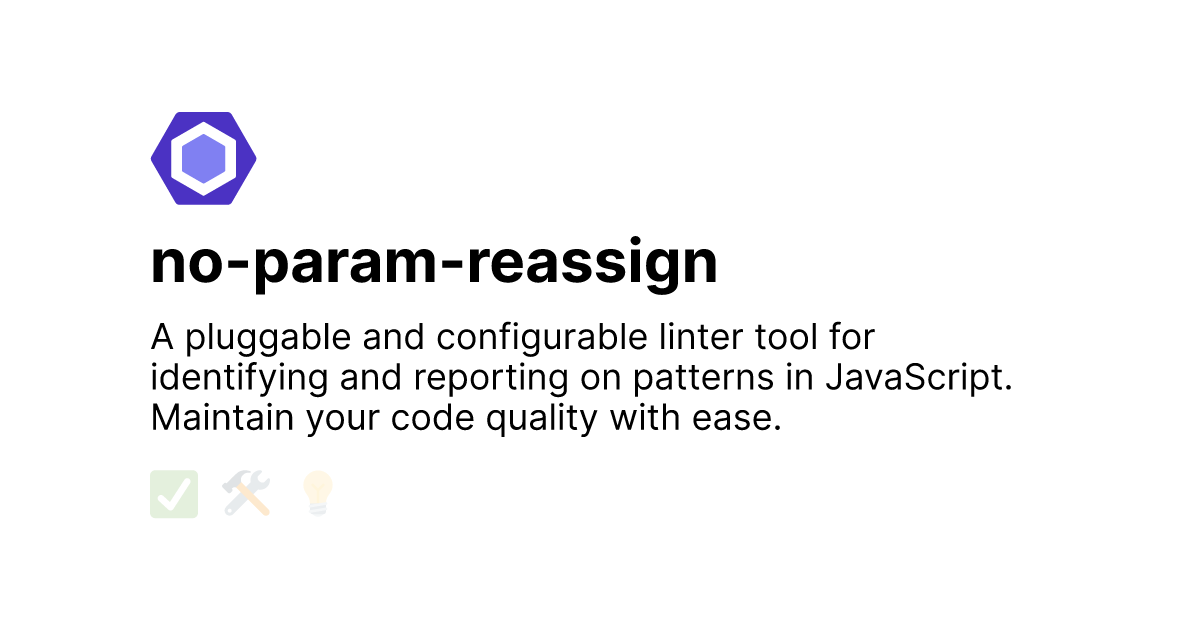 no-param-reassign

A pluggable and configurable linter tool for identifying and reporting on patterns in JavaScript. Maintain your code quality with ease.